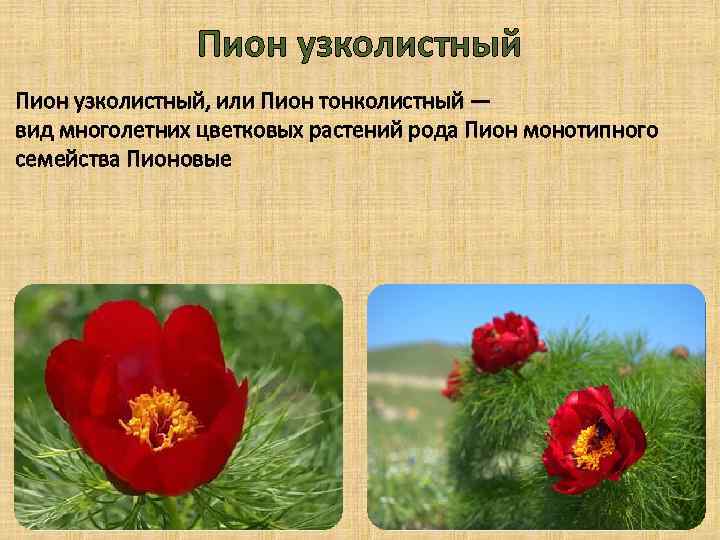 Пион узколистный

Пион узколистный, или Пион тонколистный — вид многолетних цветковых растений рода Пион монотипного семейства Пионовые